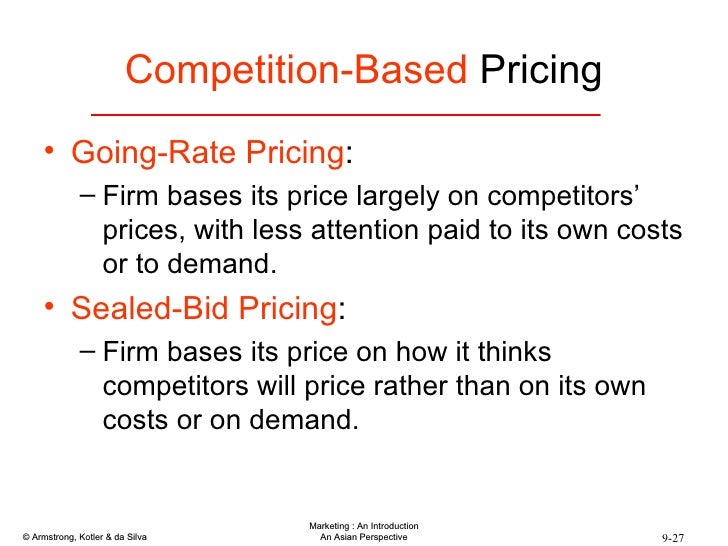 Competition-Based Pricing

• Going-Rate Pricing:

– Firm bases its price largely on competitors' prices, with less attention paid to its own costs or to demand.

• Sealed-Bid Pricing:

– Firm bases its price on how it thinks competitors will price rather than on its own costs or on demand.

© Armstrong, Kotler & da Silva

Marketing : An Introduction
An Asian Perspective

9-27